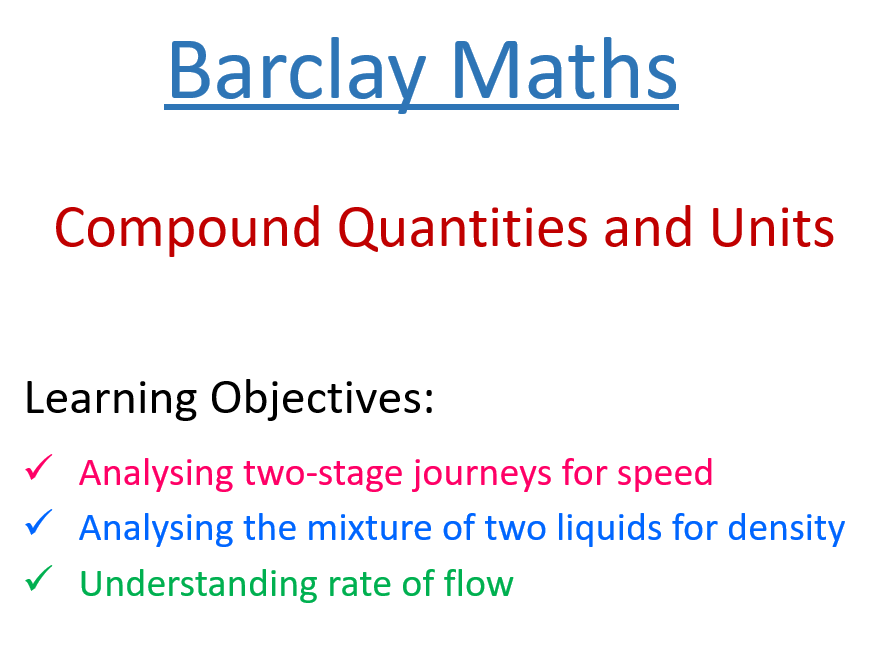 Barclay Maths

Compound Quantities and Units

Learning Objectives:

✓ Analysing two-stage journeys for speed
✓ Analysing the mixture of two liquids for density
✓ Understanding rate of flow